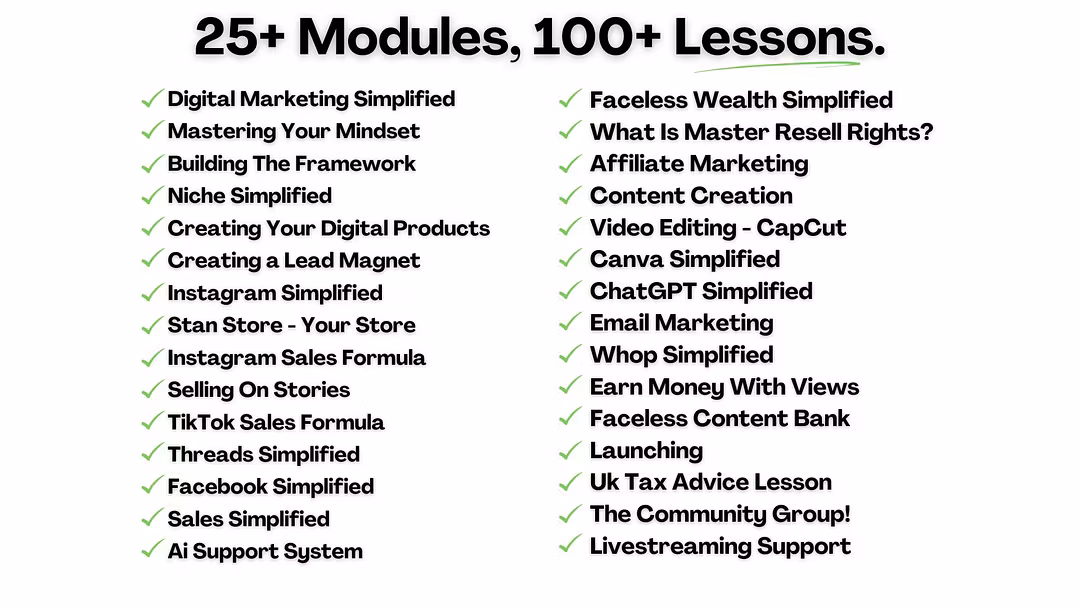 25+ Modules, 100+ Lessons.

✓ Digital Marketing Simplified
✓ Mastering Your Mindset
✓ Building The Framework
✓ Niche Simplified
✓ Creating Your Digital Products
✓ Creating a Lead Magnet
✓ Instagram Simplified
✓ Stan Store - Your Store
✓ Instagram Sales Formula
✓ Selling On Stories
✓ TikTok Sales Formula
✓ Threads Simplified
✓ Facebook Simplified
✓ Sales Simplified
✓ Ai Support System

✓ Faceless Wealth Simplified
✓ What Is Master Resell Rights?
✓ Affiliate Marketing
✓ Content Creation
✓ Video Editing - CapCut
✓ Canva Simplified
✓ ChatGPT Simplified
✓ Email Marketing
✓ Whop Simplified
✓ Earn Money With Views
✓ Faceless Content Bank
✓ Launching
✓ Uk Tax Advice Lesson
✓ The Community Group!
✓ Livestreaming Support